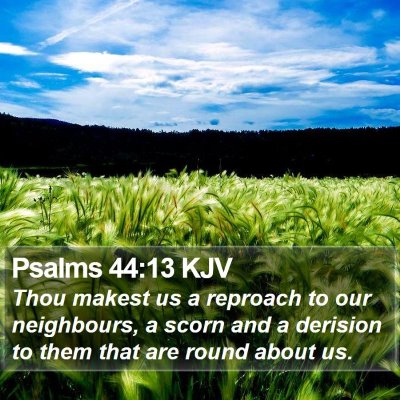 Psalms 44:13 KJV
Thou makest us a reproach to our neighbours, a scorn and a derision to them that are round about us.